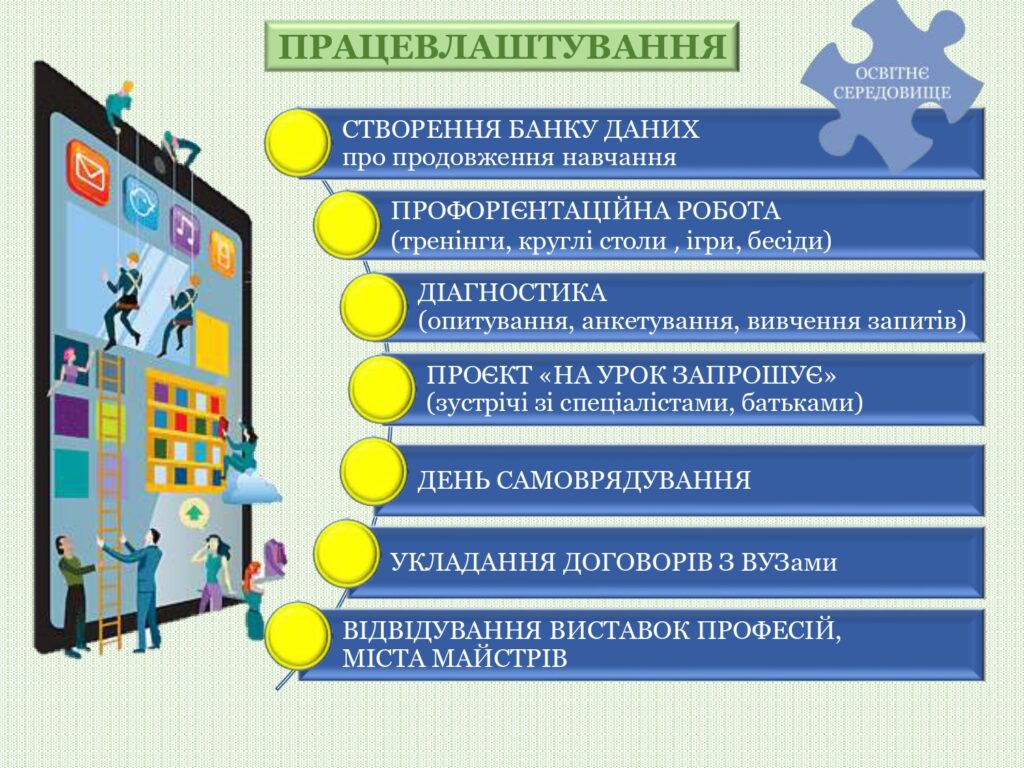 ПРАЦЕВЛАШТУВАННЯ

ОСВІТНЄ СЕРЕДОВИЩЕ

СТВОРЕННЯ БАНКУ ДАНИХ
про продовження навчання

ПРОФОРІЄНТАЦІЙНА РОБОТА
(тренінги, круглі столи , ігри, бесіди)

ДІАГНОСТИКА
(опитування, анкетування, вивчення запитів)

ПРОЄКТ «НА УРОК ЗАПРОШУЄ»
(зустрічі зі спеціалістами, батьками)

ДЕНЬ САМОВРЯДУВАННЯ

УКЛАДАННЯ ДОГОВОРІВ З ВУЗами

ВІДВІДУВАННЯ ВИСТАВОК ПРОФЕСІЙ,
МІСТА МАЙСТРІВ